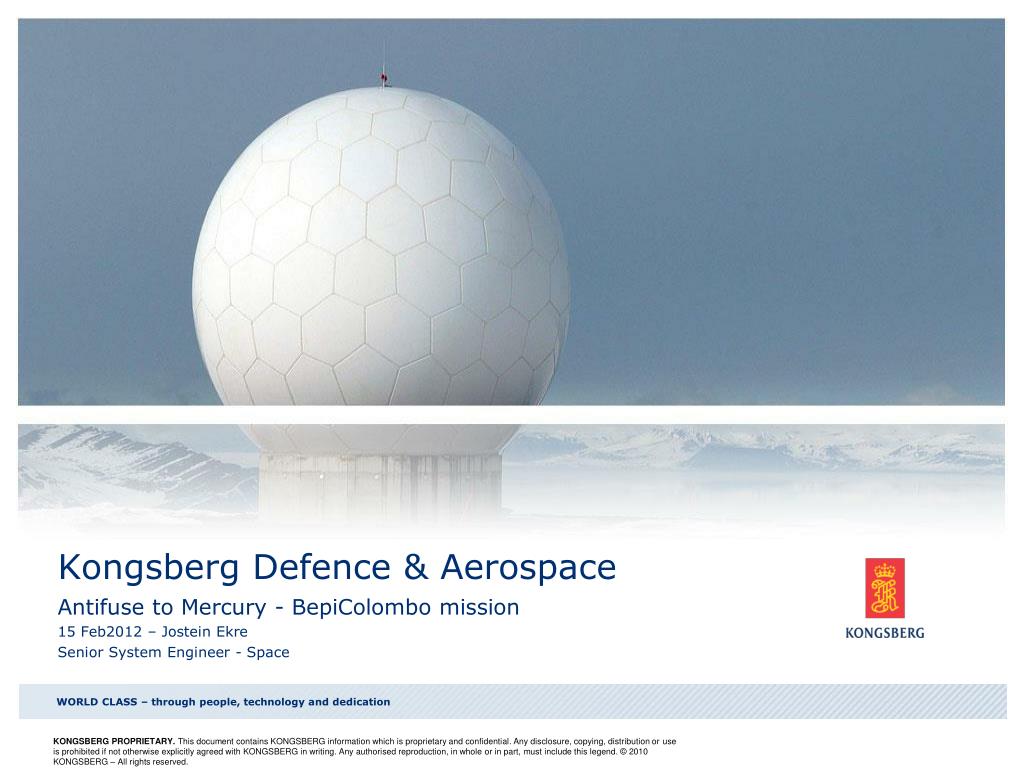 Kongsberg Defence & Aerospace

Antifuse to Mercury - BepiColombo mission

15 Feb2012 – Jostein Ekre

Senior System Engineer - Space

KONGSBERG

WORLD CLASS – through people, technology and dedication

KONGSBERG PROPRIETARY. This document contains KONGSBERG information which is proprietary and confidential. Any disclosure, copying, distribution or use is prohibited if not otherwise explicitly agreed with KONGSBERG in writing. Any authorised reproduction, in whole or in part, must include this legend. © 2010 KONGSBERG – All rights reserved.